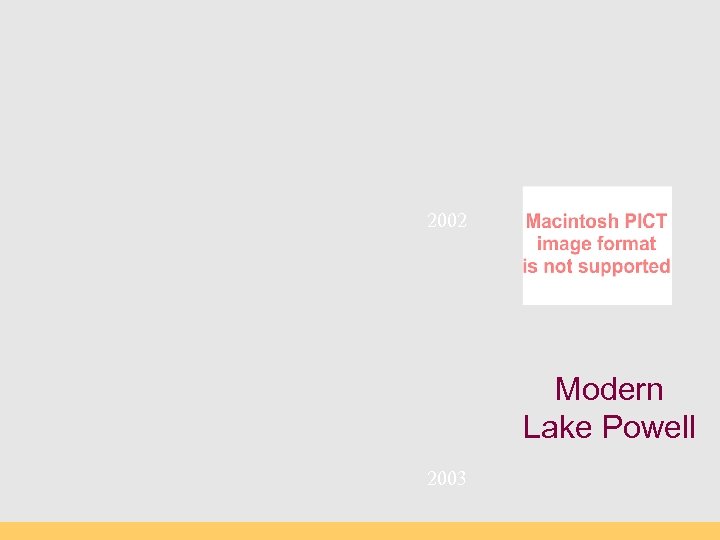 2002

Macintosh PICT image format is not supported

Modern Lake Powell

2003